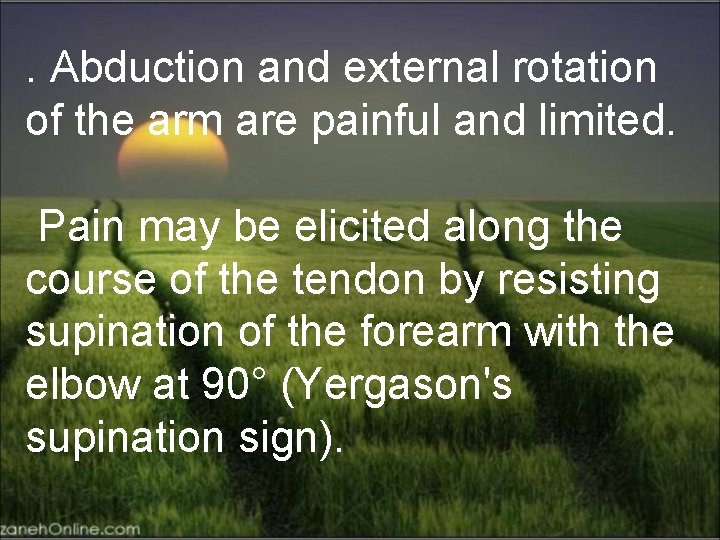 . Abduction and external rotation of the arm are painful and limited.

Pain may be elicited along the course of the tendon by resisting supination of the forearm with the elbow at 90° (Yergason's supination sign).

zanehOnline.com